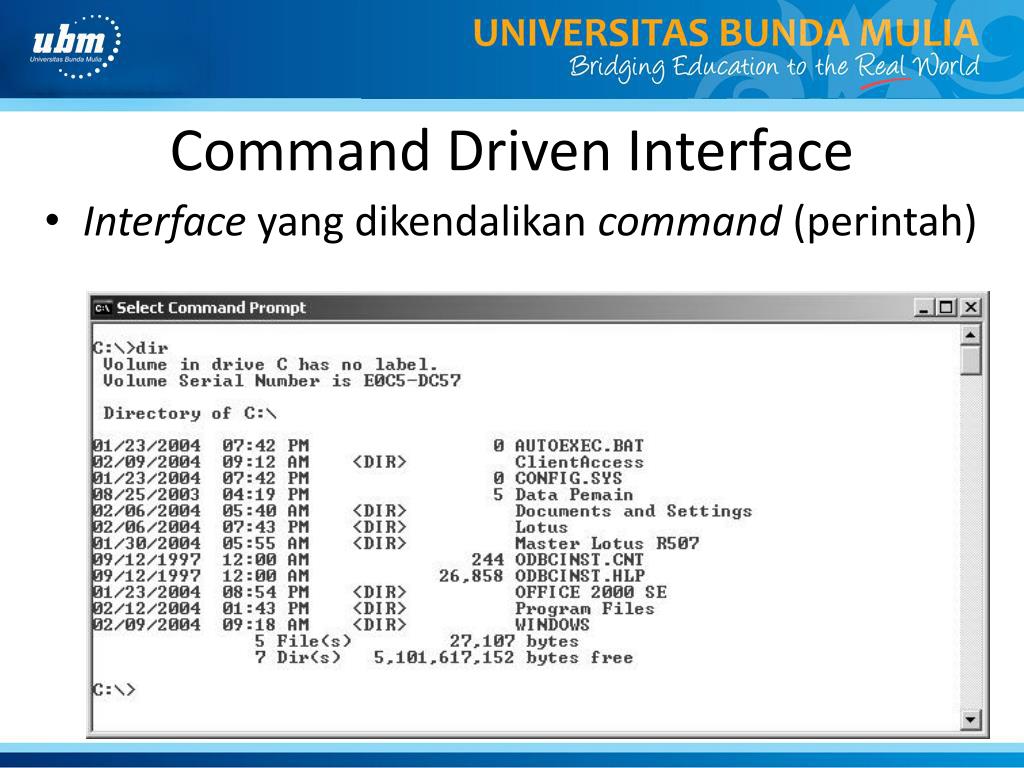 ubm
Universitas Bunda Mulia

UNIVERSITAS BUNDA MULIA
Bridging Education to the Real World

Command Driven Interface

• Interface yang dikendalikan command (perintah)

Select Command Prompt

C:\>dir
 Volume in drive C has no label.
 Volume Serial Number is E0C5-DC57

 Directory of C:\

01/23/2004  07:42 PM                 0 AUTOEXEC.BAT
02/09/2004  09:12 AM    <DIR>          ClientAccess
01/23/2004  07:42 PM                 0 CONFIG.SYS
08/25/2003  04:19 PM                 5 Data Pemain
02/06/2004  05:40 AM    <DIR>          Documents and Settings
02/06/2004  07:43 PM    <DIR>          Lotus
01/30/2004  05:55 AM    <DIR>          Master Lotus R507
09/12/1997  12:00 AM               244 ODBCINST.CNT
09/12/1997  12:00 AM            26,858 ODBCINST.HLP
01/23/2004  08:54 PM    <DIR>          OFFICE 2000 SE
02/12/2004  01:43 PM    <DIR>          Program Files
02/09/2004  09:18 AM    <DIR>          WINDOWS
               5 File(s)         27,107 bytes
               7 Dir(s)   5,101,617,152 bytes free

C:\>